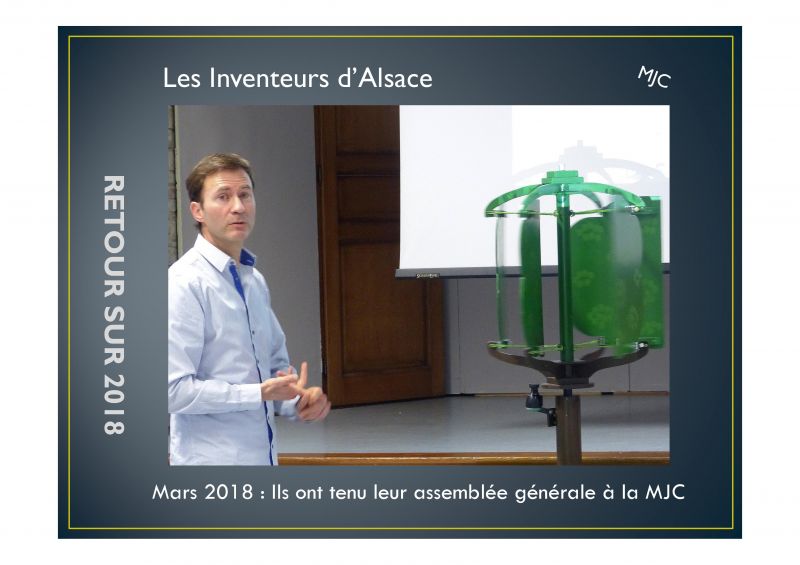 Les Inventeurs d'Alsace

MJC

RETOUR SUR 2018

Mars 2018 : Ils ont tenu leur assemblée générale à la MJC